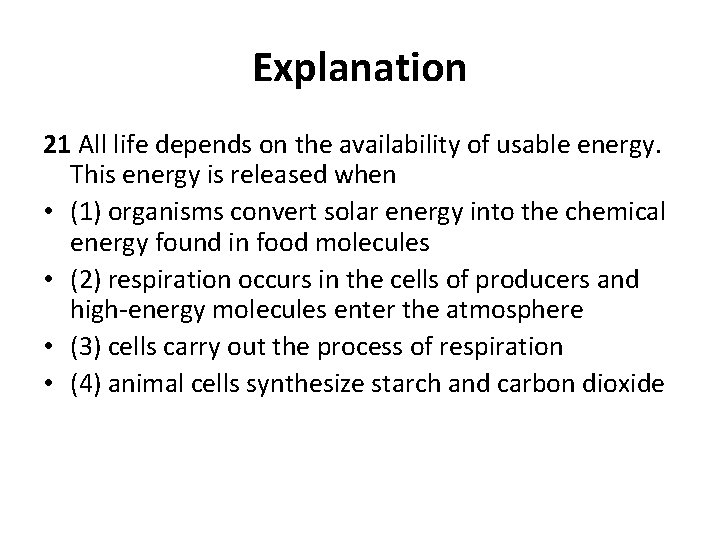 Explanation

21 All life depends on the availability of usable energy. This energy is released when

• (1) organisms convert solar energy into the chemical energy found in food molecules
• (2) respiration occurs in the cells of producers and high-energy molecules enter the atmosphere
• (3) cells carry out the process of respiration
• (4) animal cells synthesize starch and carbon dioxide